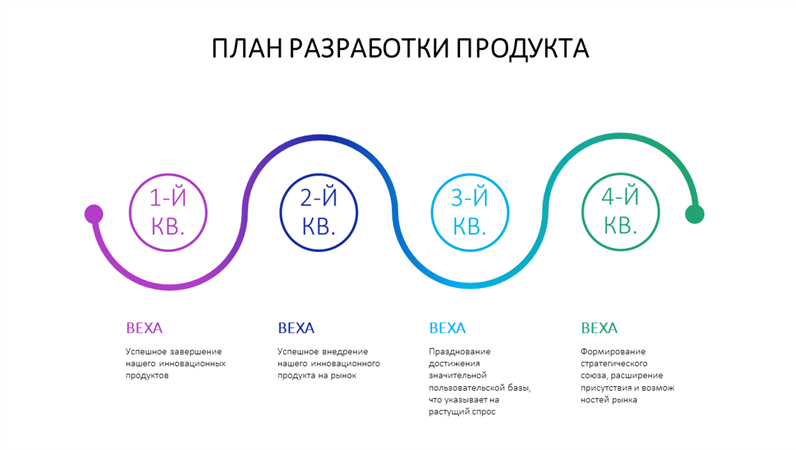 ПЛАН РАЗРАБОТКИ ПРОДУКТА

1-Й КВ.

2-Й КВ.

3-Й КВ.

4-Й КВ.

ВЕХА

Успешное завершение нашего инновационных продуктов

ВЕХА

Успешное внедрение нашего инновационного продукта на рынок

ВЕХА

Празднование достижения значительной пользовательской базы, что указывает на растущий спрос

ВЕХА

Формирование стратегического союза, расширение присутствия и возмож ностей рынка